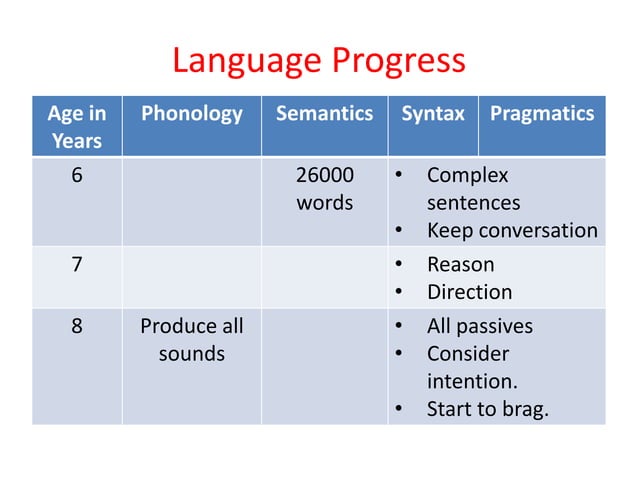 Language Progress

| Age in Years | Phonology | Semantics | Syntax | Pragmatics |
|---|---|---|---|---|
| 6 | | 26000 words | • Complex sentences • Keep conversation | |
| 7 | | | • Reason • Direction | |
| 8 | Produce all sounds | | • All passives • Consider intention. • Start to brag. | |